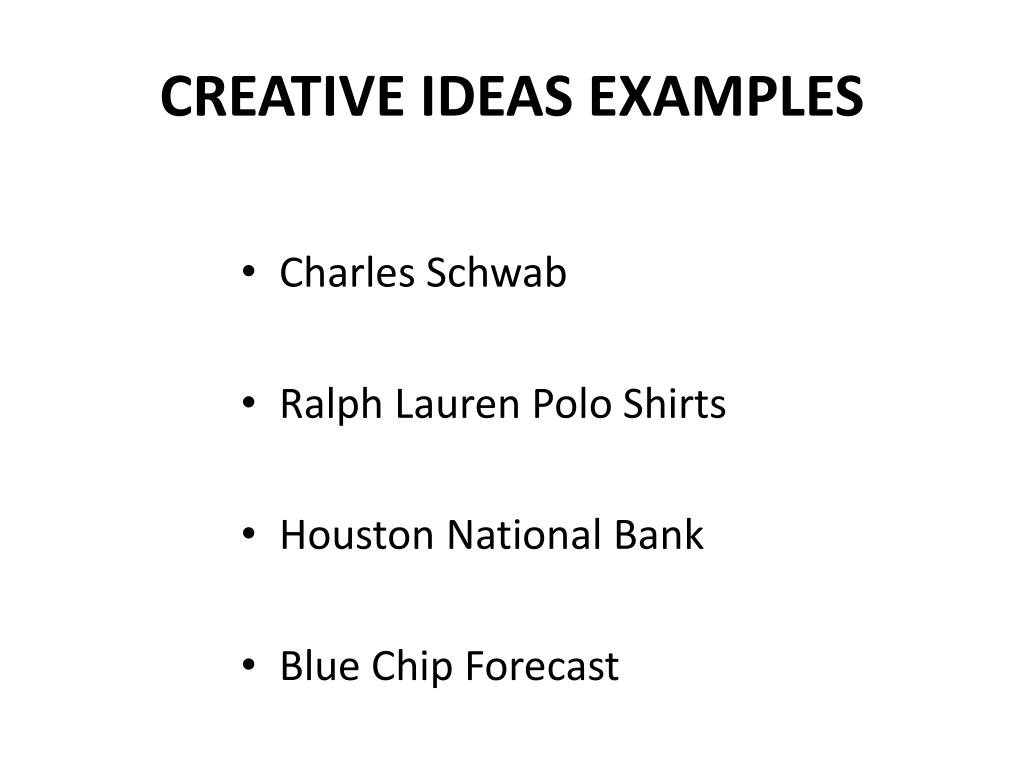 CREATIVE IDEAS EXAMPLES

• Charles Schwab

• Ralph Lauren Polo Shirts

• Houston National Bank

• Blue Chip Forecast